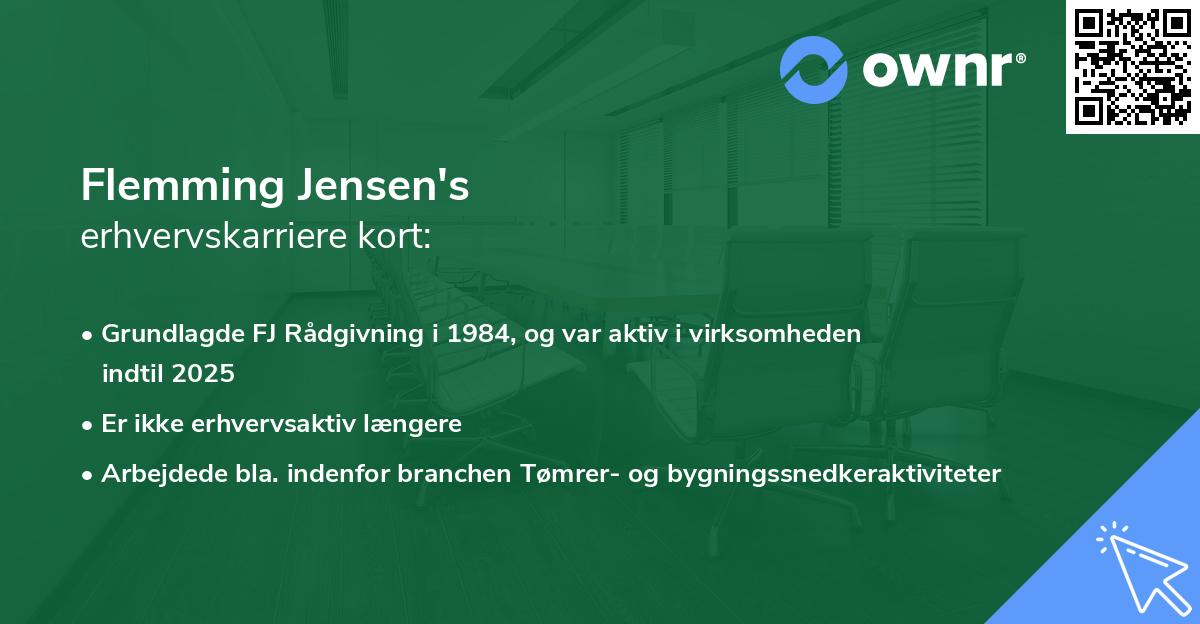 ownr®

Flemming Jensen's
erhvervskarriere kort:

• Grundlagde FJ Rådgivning i 1984, og var aktiv i virksomheden indtil 2025
• Er ikke erhvervsaktiv længere
• Arbejdede bla. indenfor branchen Tømrer- og bygningssnedkeraktiviteter